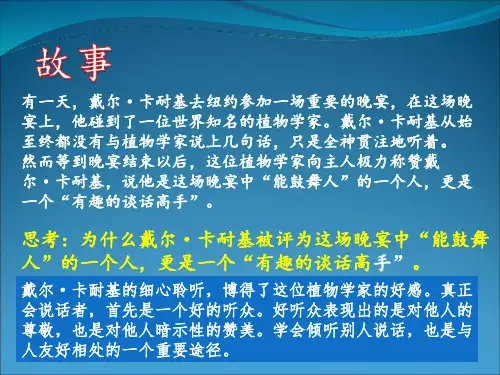 故事

有一天，戴尔·卡耐基去纽约参加一场重要的晚宴，在这场晚宴上，他碰到了一位世界知名的植物学家。戴尔·卡耐基从始至终都没有与植物学家说上几句话，只是全神贯注地听着。然而等到晚宴结束以后，这位植物学家向主人极力称赞戴尔·卡耐基，说他是这场晚宴中“能鼓舞人”的一个人，更是一个“有趣的谈话高手”。

思考：为什么戴尔·卡耐基被评为这场晚宴中“能鼓舞人”的一个人，更是一个“有趣的谈话高手”。

戴尔·卡耐基的细心聆听，博得了这位植物学家的好感。真正会说话者，首先是一个好的听众。好听众表现出的是对他人的尊敬，也是对他人暗示性的赞美。学会倾听别人说话，也是与人友好相处的一个重要途径。